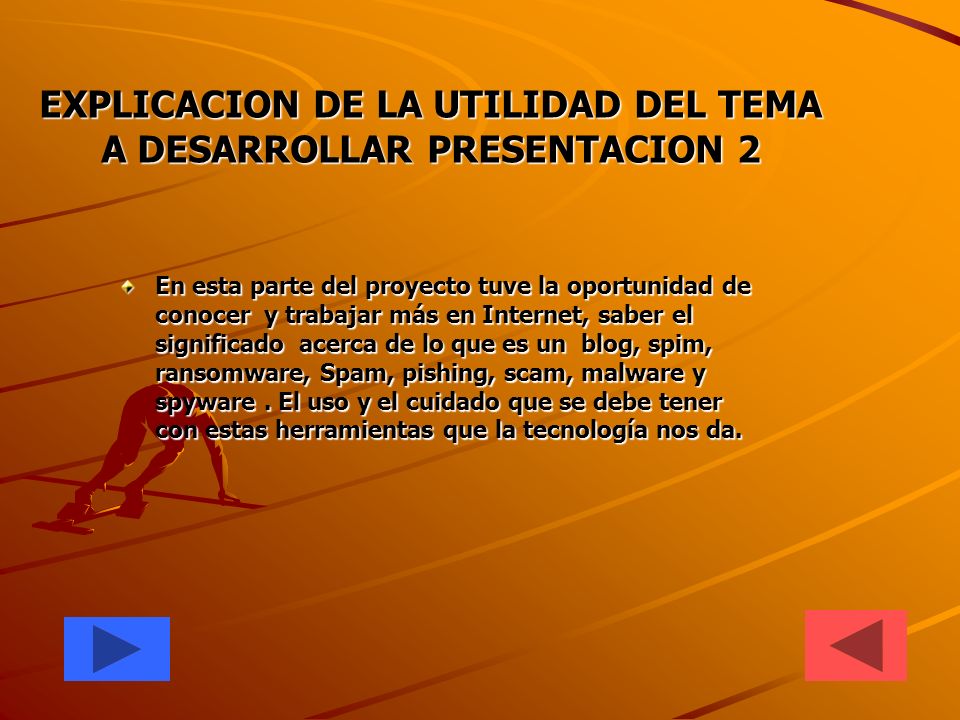 EXPLICACION DE LA UTILIDAD DEL TEMA A DESARROLLAR PRESENTACION 2

En esta parte del proyecto tuve la oportunidad de conocer y trabajar más en Internet, saber el significado acerca de lo que es un blog, spim, ransomware, Spam, pishing, scam, malware y spyware . El uso y el cuidado que se debe tener con estas herramientas que la tecnología nos da.